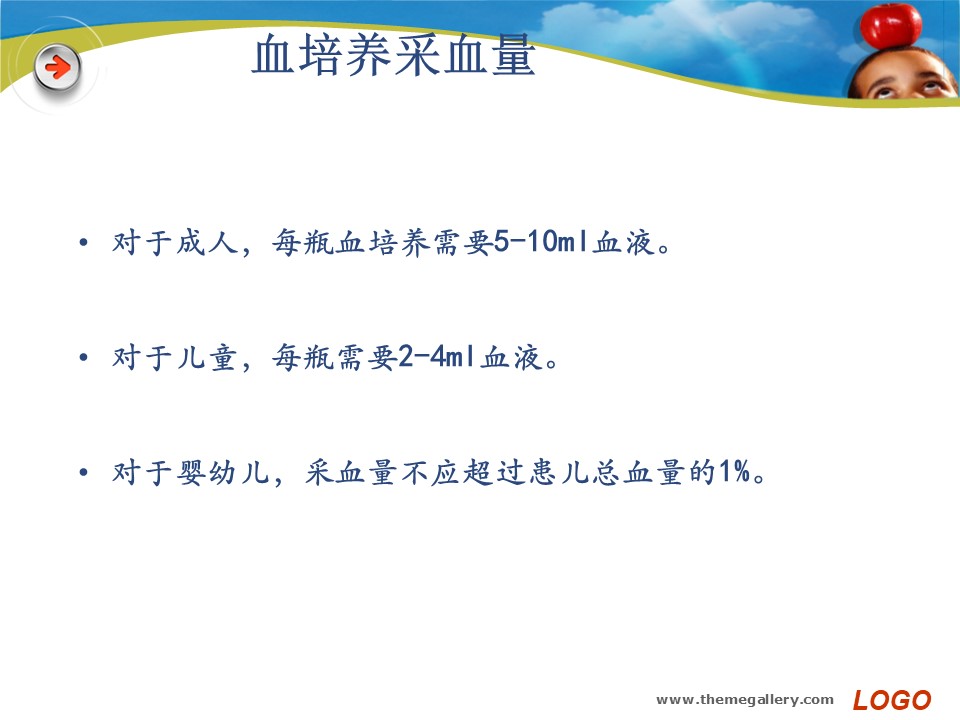 血培养采血量

• 对于成人，每瓶血培养需要5-10ml血液。

• 对于儿童，每瓶需要2-4ml血液。

• 对于婴幼儿，采血量不应超过患儿总血量的1%。

www.themegallery.com LOGO